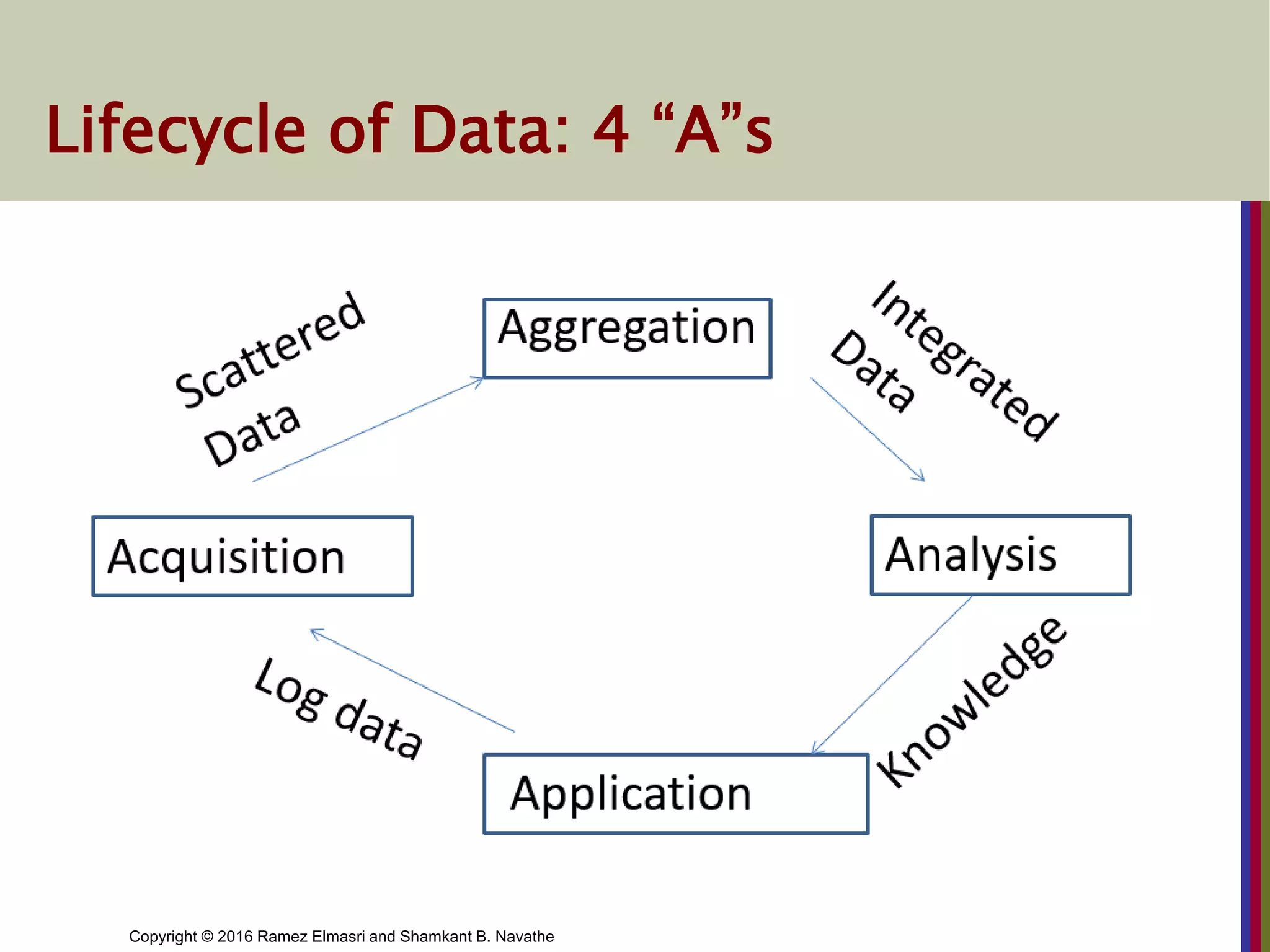 Lifecycle of Data: 4 “A”s

Scattered Data

Aggregation

Integrated Data

Acquisition

Analysis

Log data

Knowledge

Application

Copyright © 2016 Ramez Elmasri and Shamkant B. Navathe